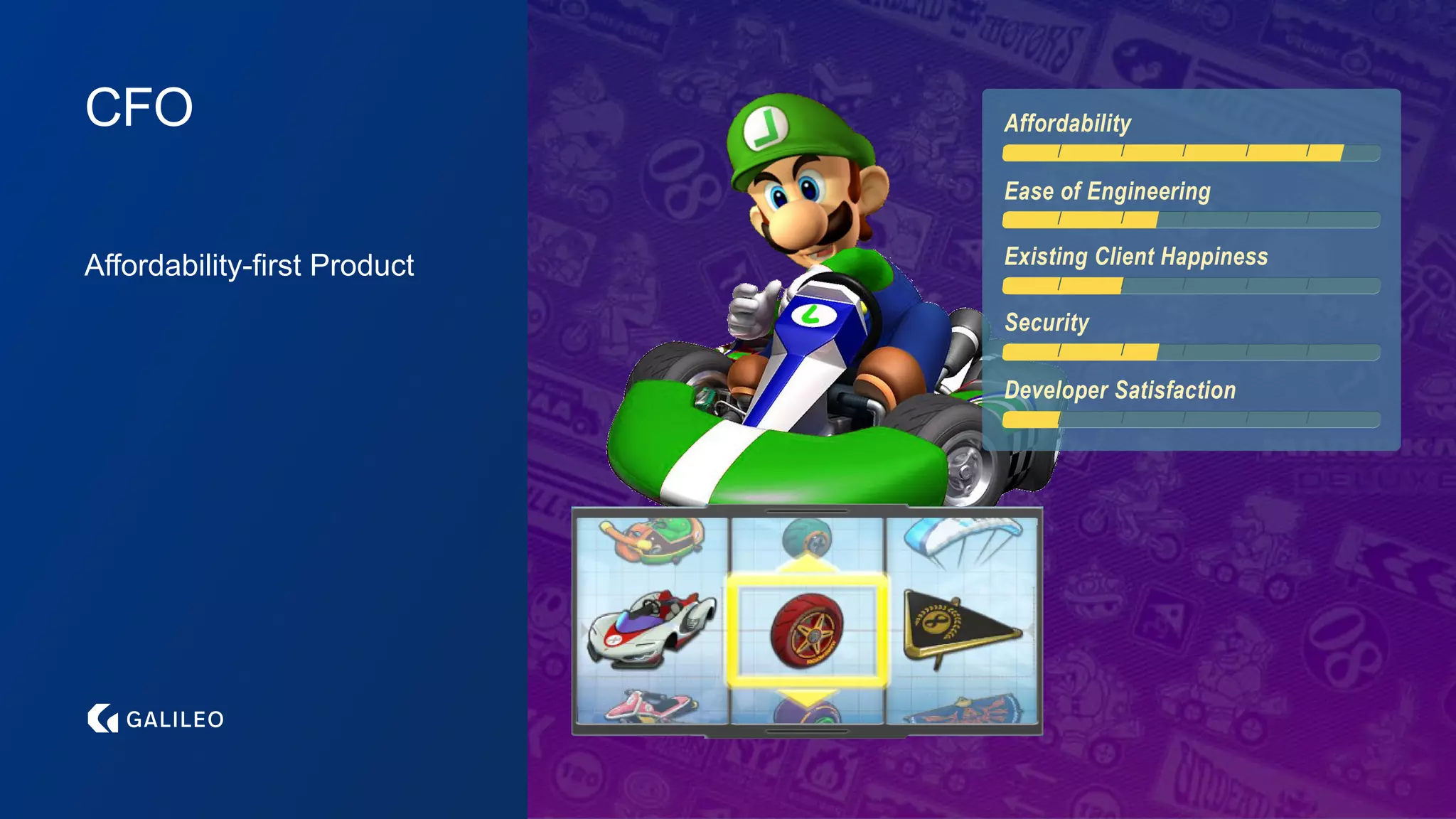 CFO

Affordability-first Product

GALILEO

Affordability

Ease of Engineering

Existing Client Happiness

Security

Developer Satisfaction